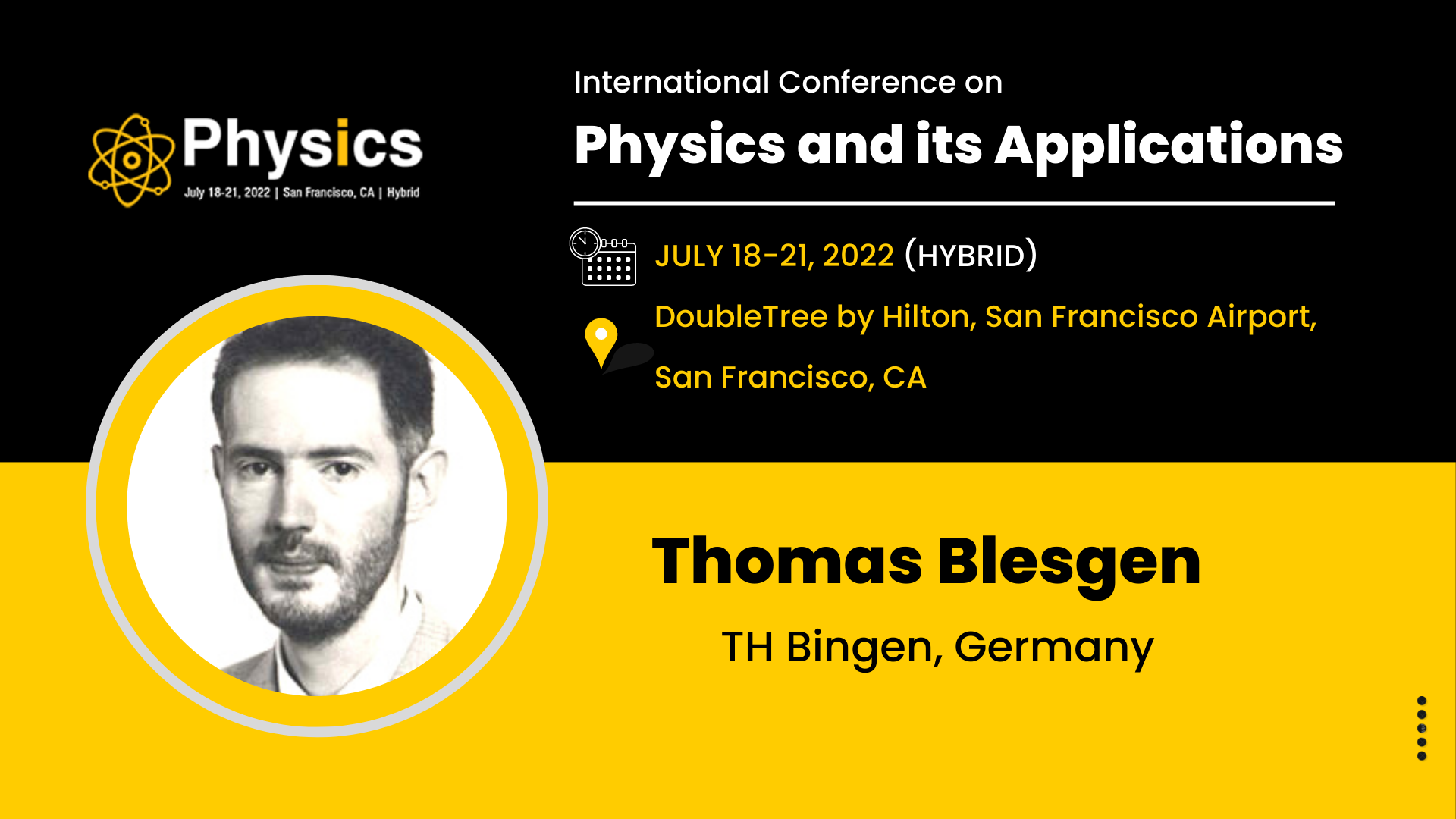 Physics
July 18-21, 2022 | San Francisco, CA | Hybrid

International Conference on
Physics and its Applications

JULY 18-21, 2022 (HYBRID)

DoubleTree by Hilton, San Francisco Airport, San Francisco, CA

Thomas Blesgen
TH Bingen, Germany